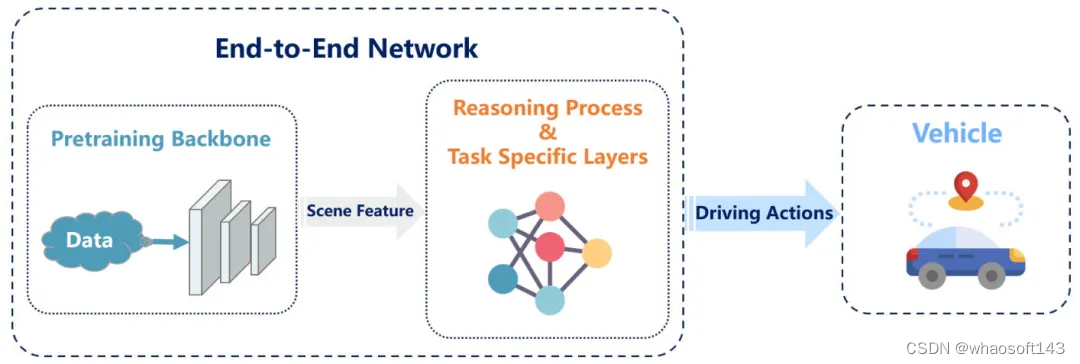 End-to-End Network

Pretraining Backbone

Data

Scene Feature

Reasoning Process
&
Task Specific Layers

Driving Actions

Vehicle

CSDN @whaosoft143